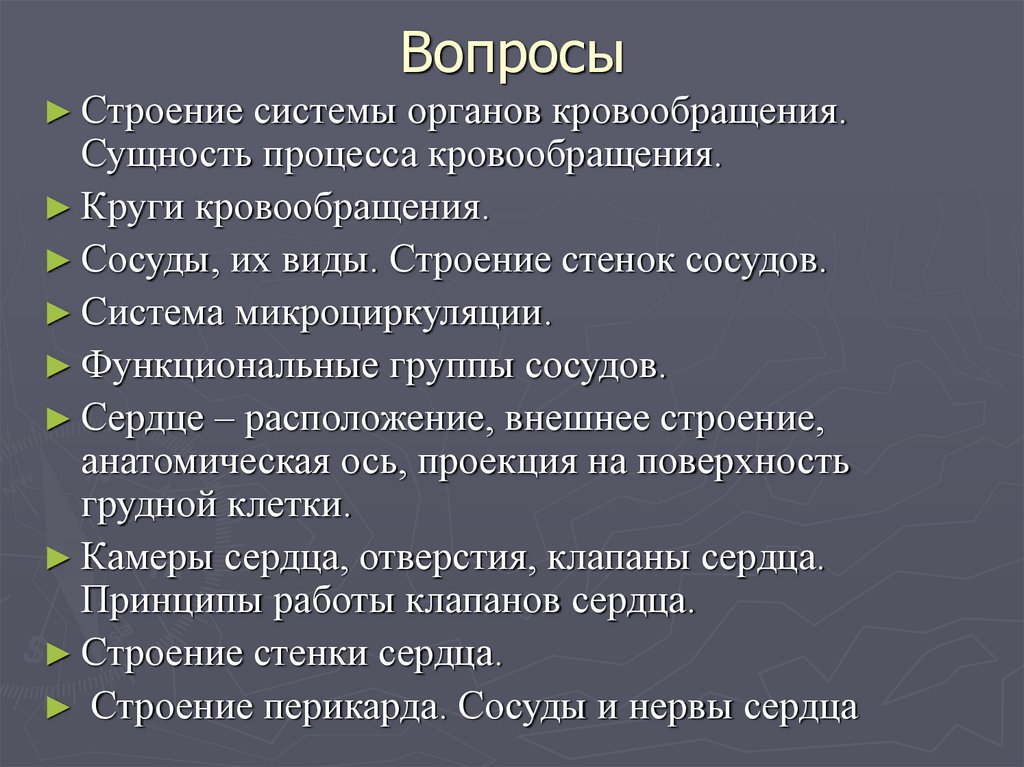 Вопросы

► Строение системы органов кровообращения. Сущность процесса кровообращения.
► Круги кровообращения.
► Сосуды, их виды. Строение стенок сосудов.
► Система микроциркуляции.
► Функциональные группы сосудов.
► Сердце – расположение, внешнее строение, анатомическая ось, проекция на поверхность грудной клетки.
► Камеры сердца, отверстия, клапаны сердца. Принципы работы клапанов сердца.
► Строение стенки сердца.
► Строение перикарда. Сосуды и нервы сердца